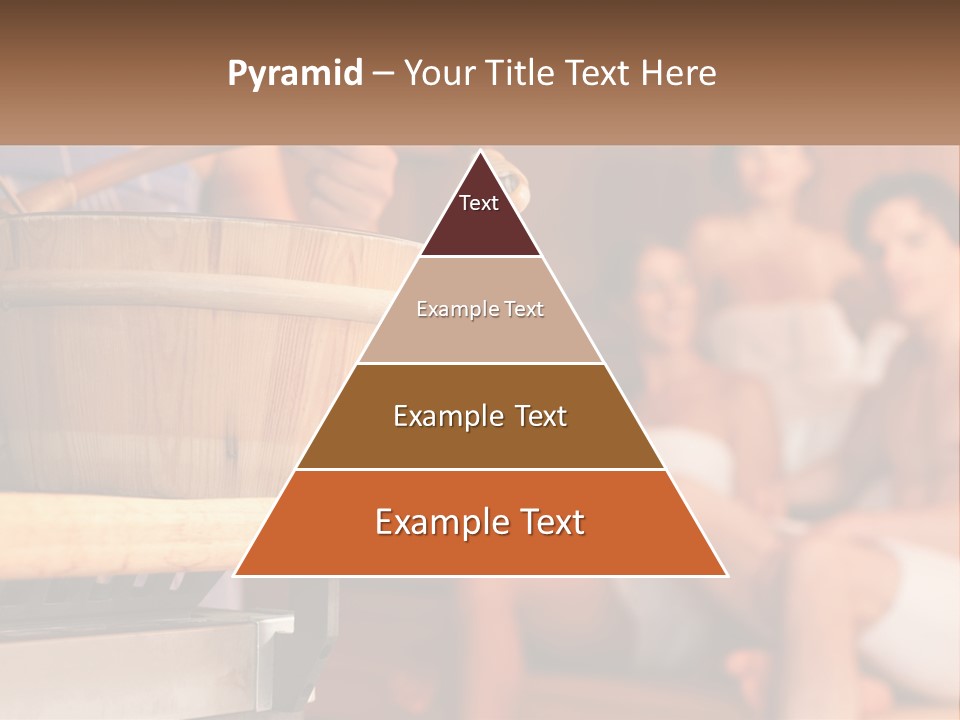 Pyramid – Your Title Text Here

Text

Example Text

Example Text

Example Text